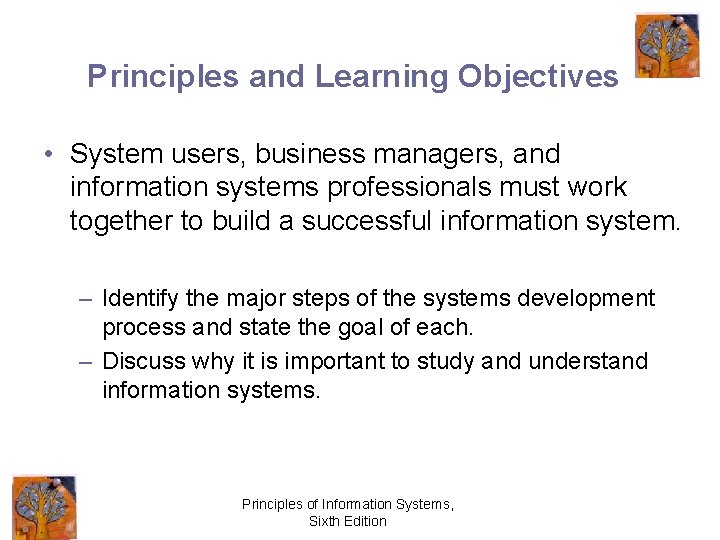 Principles and Learning Objectives

• System users, business managers, and information systems professionals must work together to build a successful information system.

– Identify the major steps of the systems development process and state the goal of each.
– Discuss why it is important to study and understand information systems.

Principles of Information Systems, Sixth Edition